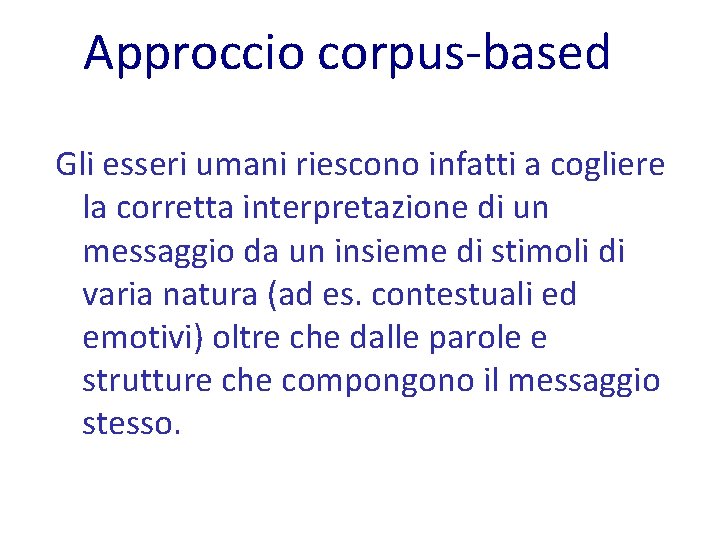 Approccio corpus-based

Gli esseri umani riescono infatti a cogliere la corretta interpretazione di un messaggio da un insieme di stimoli di varia natura (ad es. contestuali ed emotivi) oltre che dalle parole e strutture che compongono il messaggio stesso.